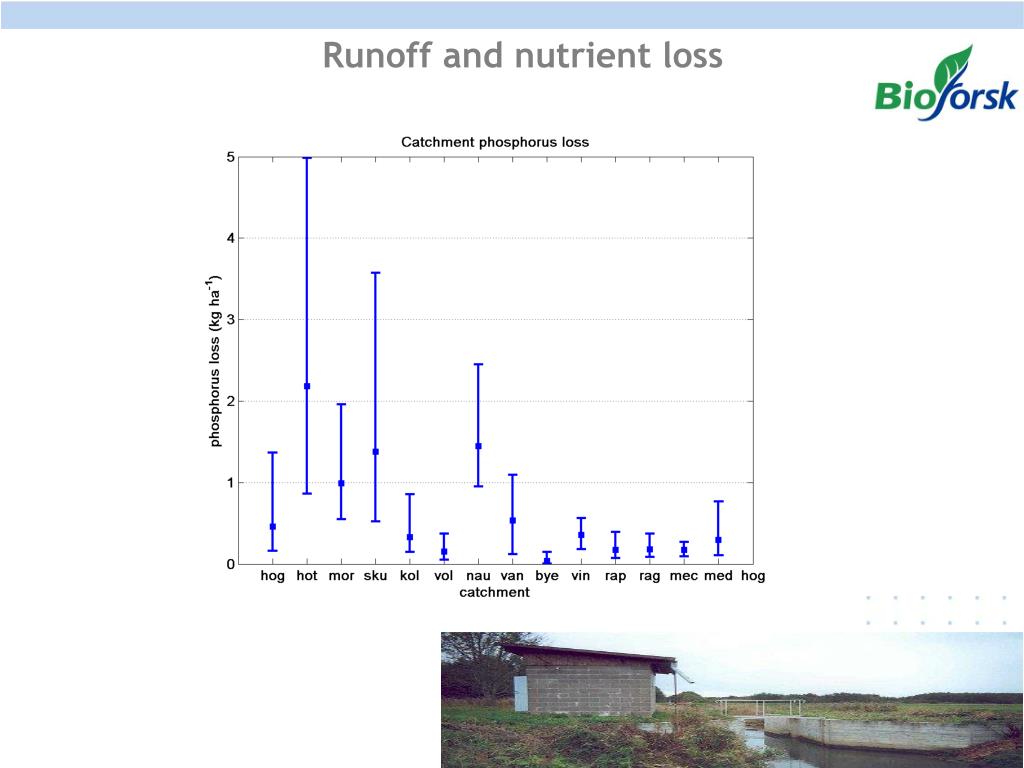 Runoff and nutrient loss

Bioforsk

Catchment phosphorus loss

phosphorus loss (kg ha$^{-1}$)

5
4
3
2
1
0

hog hot mor sku kol vol nau van bye vin rap rag mec med hog

catchment